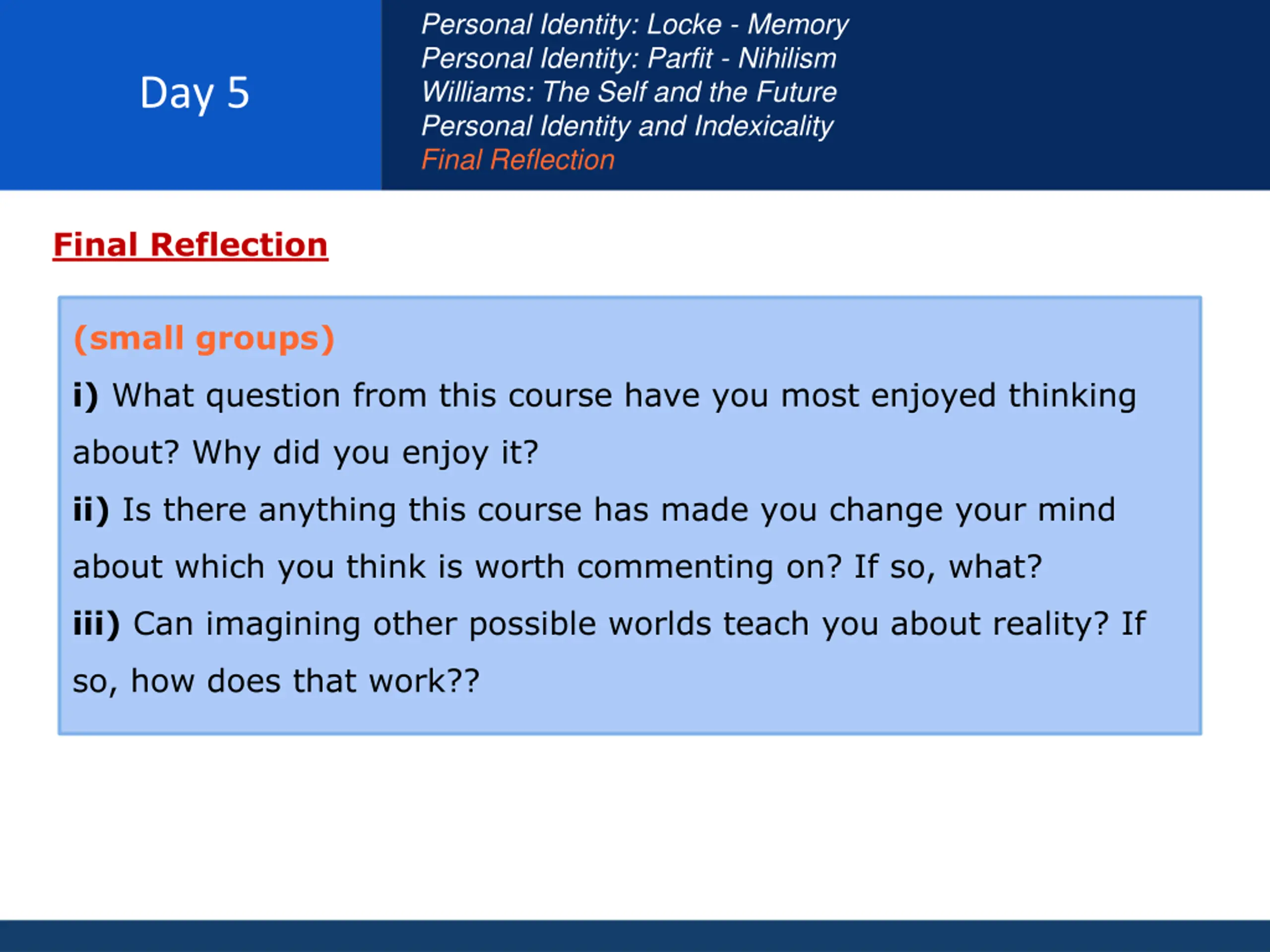 Day 5

Personal Identity: Locke - Memory
Personal Identity: Parfit - Nihilism
Williams: The Self and the Future
Personal Identity and Indexicality
Final Reflection

Final Reflection

(small groups)

i) What question from this course have you most enjoyed thinking about? Why did you enjoy it?

ii) Is there anything this course has made you change your mind about which you think is worth commenting on? If so, what?

iii) Can imagining other possible worlds teach you about reality? If so, how does that work??